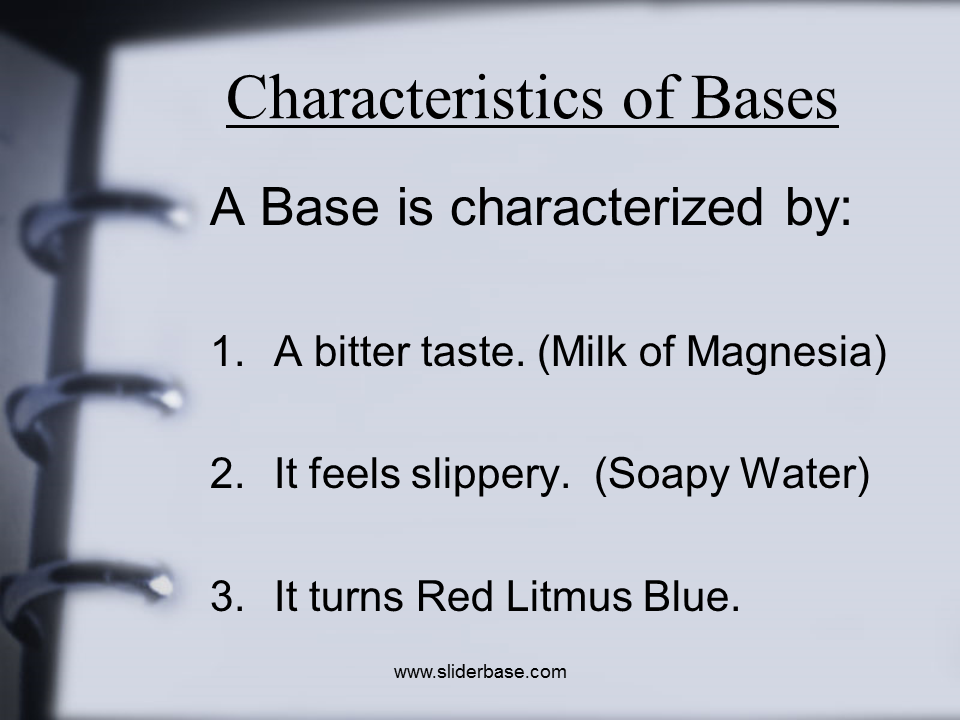 Characteristics of Bases

A Base is characterized by:

1. A bitter taste. (Milk of Magnesia)

2. It feels slippery. (Soapy Water)

3. It turns Red Litmus Blue.

www.sliderbase.com